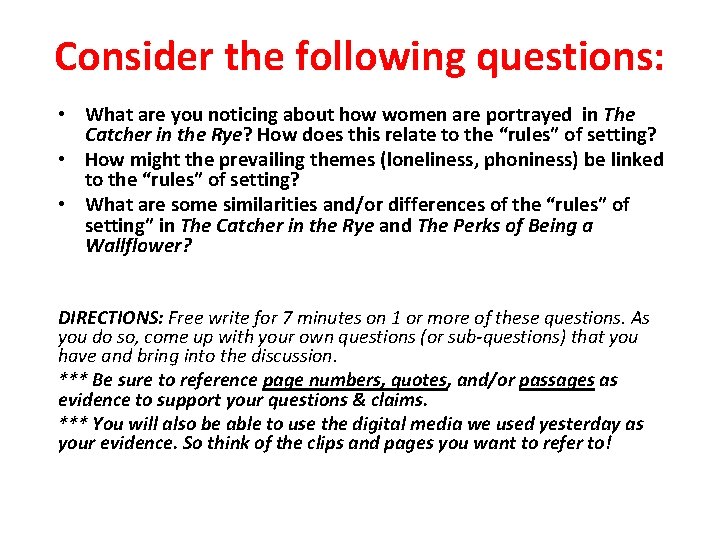 Consider the following questions:

• What are you noticing about how women are portrayed in The Catcher in the Rye? How does this relate to the “rules” of setting?
• How might the prevailing themes (loneliness, phoniness) be linked to the “rules” of setting?
• What are some similarities and/or differences of the “rules” of setting” in The Catcher in the Rye and The Perks of Being a Wallflower?

DIRECTIONS: Free write for 7 minutes on 1 or more of these questions. As you do so, come up with your own questions (or sub-questions) that you have and bring into the discussion.

*** Be sure to reference page numbers, quotes, and/or passages as evidence to support your questions & claims.

*** You will also be able to use the digital media we used yesterday as your evidence. So think of the clips and pages you want to refer to!